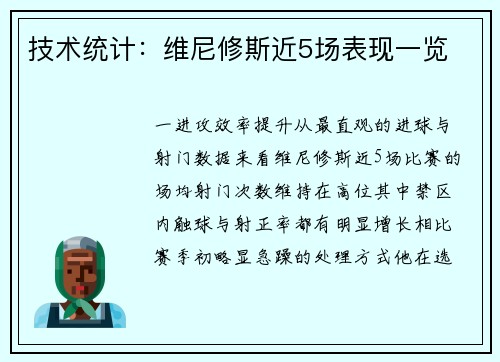 技术统计：维尼修斯近5场表现一览

一进攻效率提升从最直观的进球与射门数据来看维尼修斯近5场比赛的场均射门次数维持在高位其中禁区内触球与射正率都有明显增长相比赛季初略显急躁的处理方式他在选